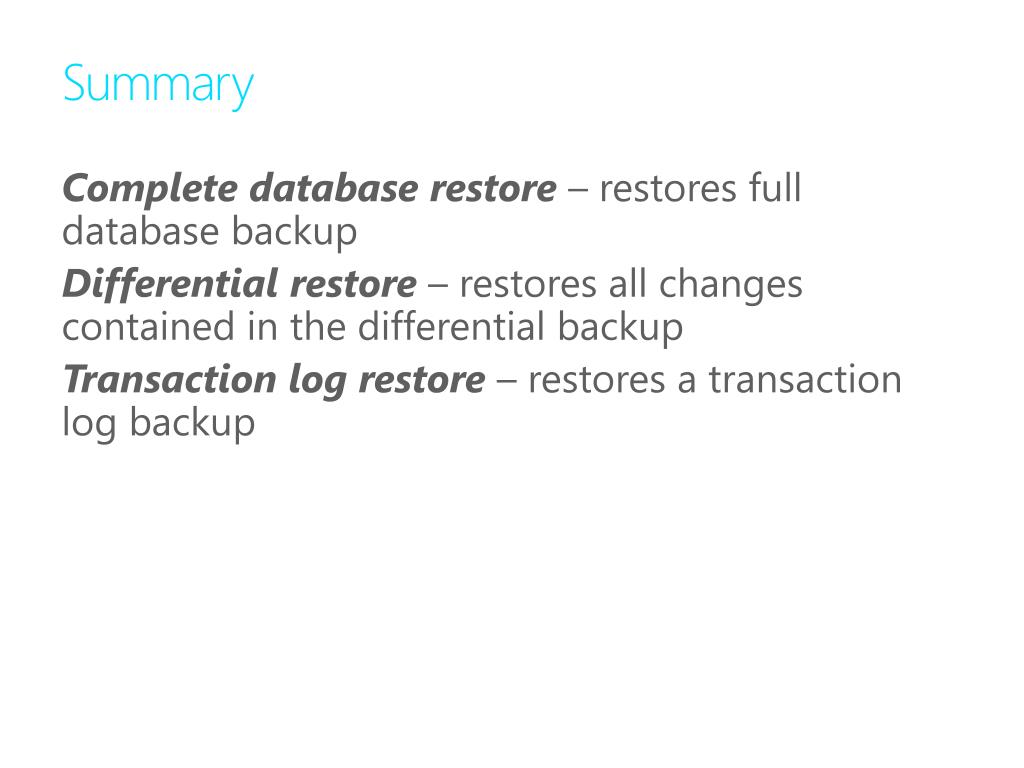 Summary

Complete database restore – restores full database backup

Differential restore – restores all changes contained in the differential backup

Transaction log restore – restores a transaction log backup